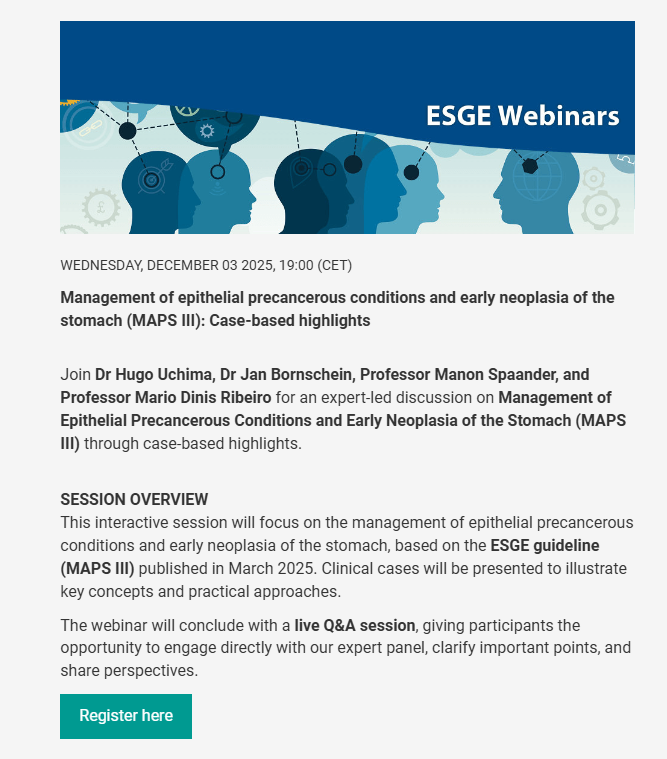 ESGE Webinars

WEDNESDAY, DECEMBER 03 2025, 19:00 (CET)

Management of epithelial precancerous conditions and early neoplasia of the stomach (MAPS III): Case-based highlights

Join Dr Hugo Uchima, Dr Jan Bornschein, Professor Manon Spaander, and Professor Mario Dinis Ribeiro for an expert-led discussion on Management of Epithelial Precancerous Conditions and Early Neoplasia of the Stomach (MAPS III) through case-based highlights.

SESSION OVERVIEW
This interactive session will focus on the management of epithelial precancerous conditions and early neoplasia of the stomach, based on the ESGE guideline (MAPS III) published in March 2025. Clinical cases will be presented to illustrate key concepts and practical approaches.

The webinar will conclude with a live Q&A session, giving participants the opportunity to engage directly with our expert panel, clarify important points, and share perspectives.

Register here